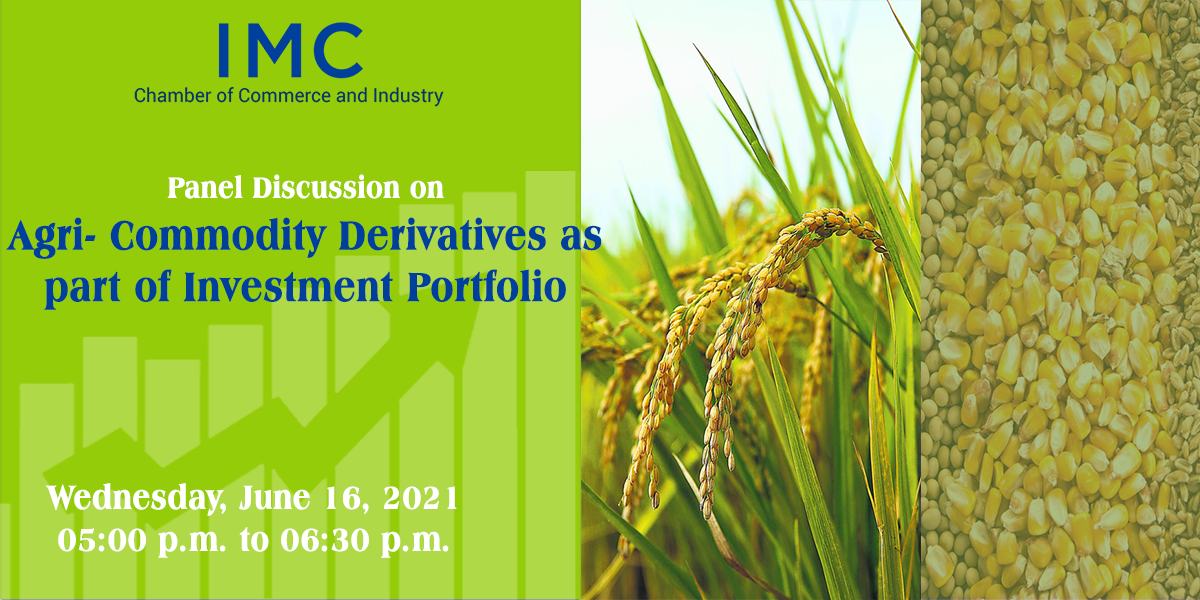 IMC
Chamber of Commerce and Industry

Panel Discussion on
Agri- Commodity Derivatives as part of Investment Portfolio

Wednesday, June 16, 2021
05:00 p.m. to 06:30 p.m.